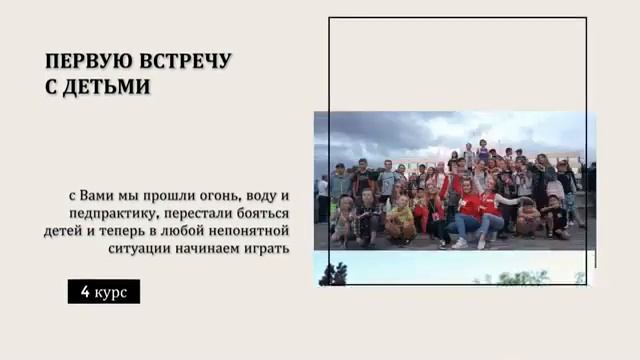 ПЕРВУЮ ВСТРЕЧУ С ДЕТЬМИ

с Вами мы прошли огонь, воду и педпрактику, перестали бояться детей и теперь в любой непонятной ситуации начинаем играть

4 курс